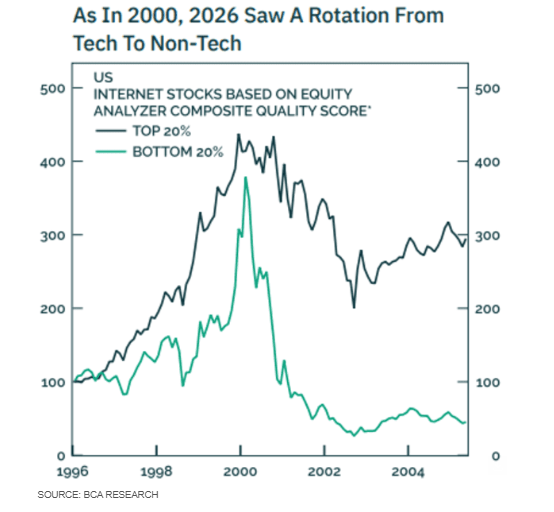 As In 2000, 2026 Saw A Rotation From Tech To Non-Tech

US
INTERNET STOCKS BASED ON EQUITY ANALYZER COMPOSITE QUALITY SCORE*
TOP 20%
BOTTOM 20%

500
400
300
200
100
0

500
400
300
200
100
0

1996
1998
2000
2002
2004

SOURCE: BCA RESEARCH